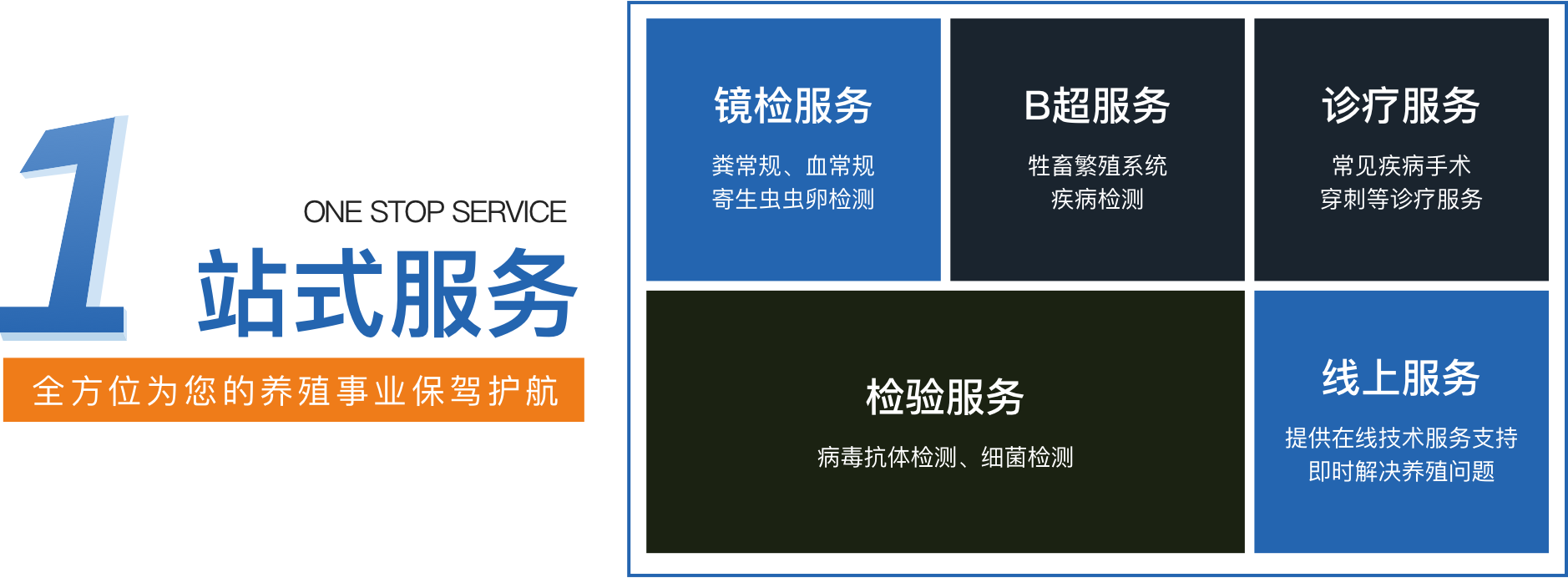 1
ONE STOP SERVICE
站式服务
全方位为您的养殖事业保驾护航

镜检服务
粪常规、血常规
寄生虫虫卵检测

B超服务
牲畜繁殖系统
疾病检测

诊疗服务
常见疾病手术
穿刺等诊疗服务

检验服务
病毒抗体检测、细菌检测

线上服务
提供在线技术服务支持
即时解决养殖问题